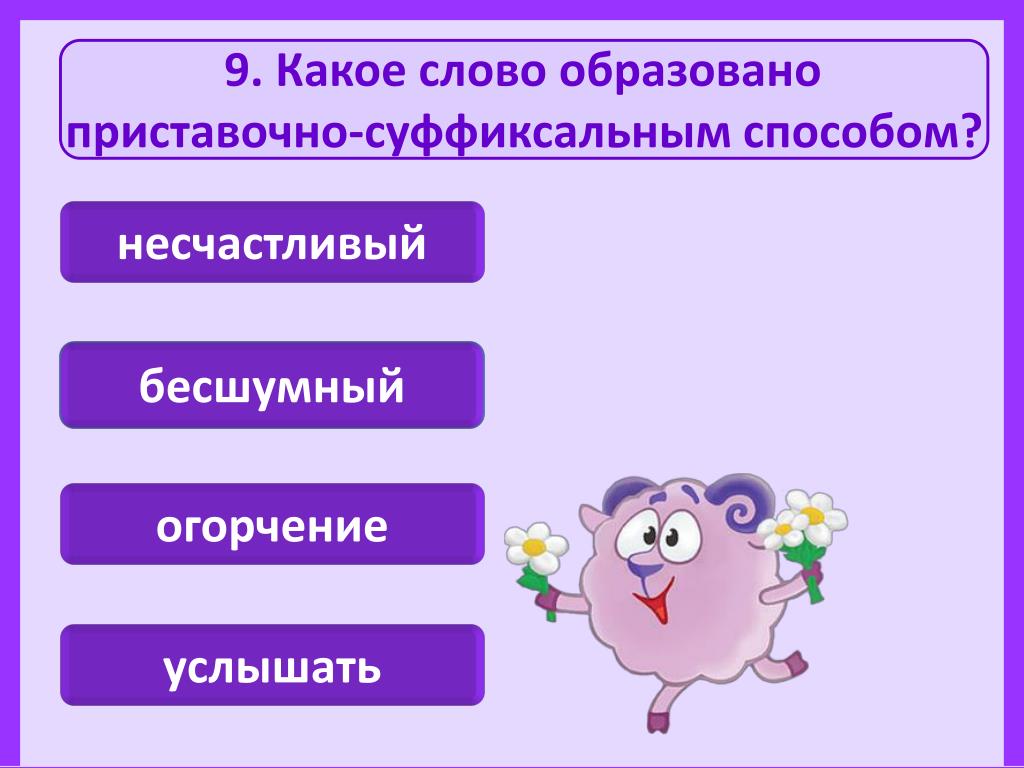 9. Какое слово образовано приставочно-суффиксальным способом?

несчастливый

бесшумный

огорчение

услышать